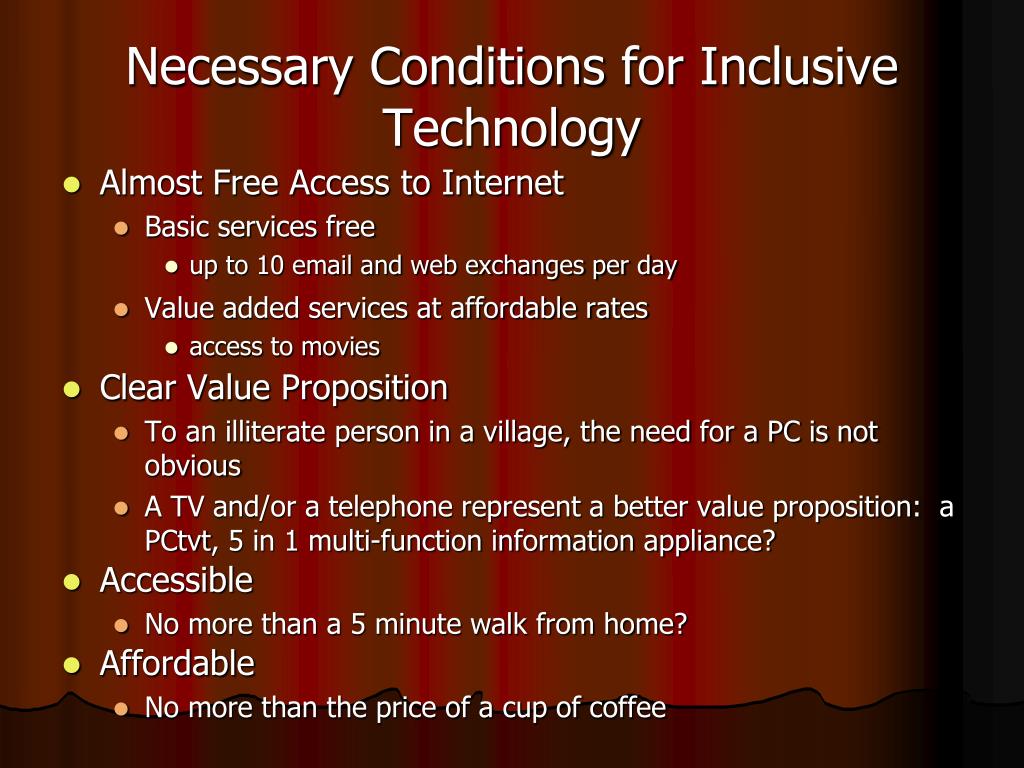 Necessary Conditions for Inclusive Technology

- Almost Free Access to Internet
  - Basic services free
    - up to 10 email and web exchanges per day
  - Value added services at affordable rates
    - access to movies
- Clear Value Proposition
  - To an illiterate person in a village, the need for a PC is not obvious
  - A TV and/or a telephone represent a better value proposition: a PCtvt, 5 in 1 multi-function information appliance?
- Accessible
  - No more than a 5 minute walk from home?
- Affordable
  - No more than the price of a cup of coffee